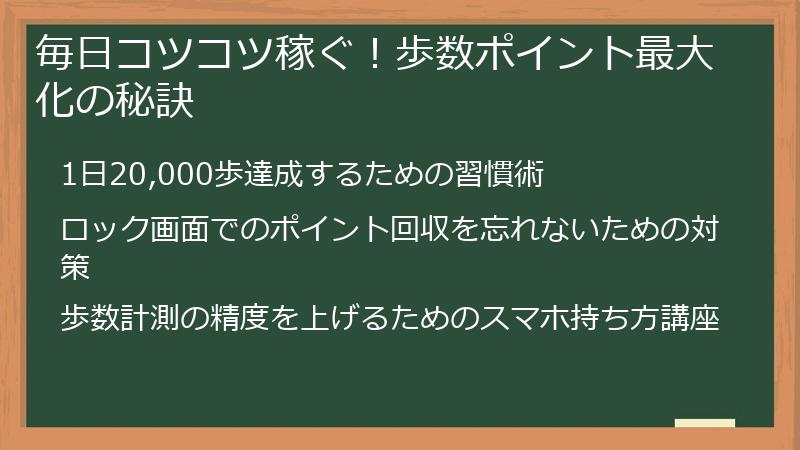 毎日コツコツ稼ぐ！歩数ポイント最大化の秘訣

1日20,000歩達成するための習慣術

ロック画面でのポイント回収を忘れないための対策

歩数計測の精度を上げるためのスマホ持ち方講座